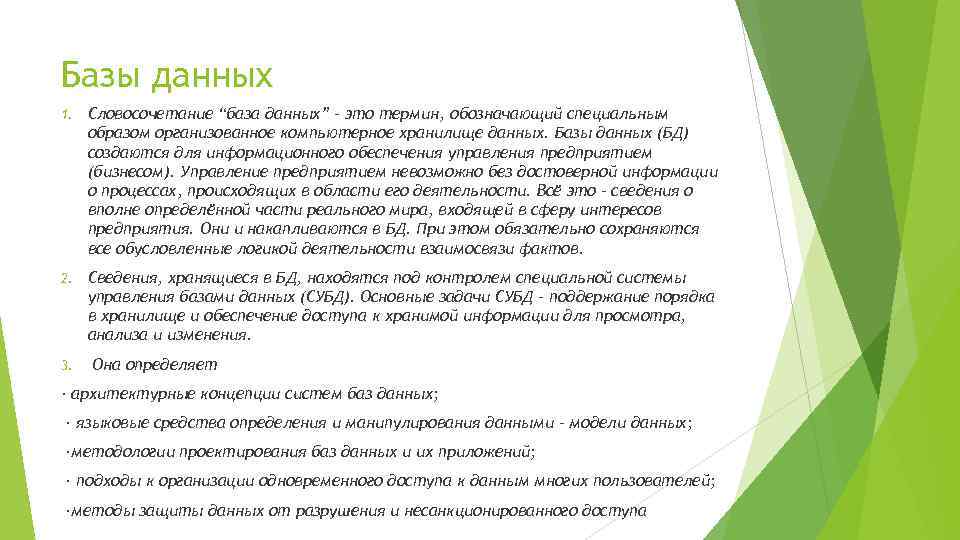 Базы данных

1. Словосочетание “база данных” - это термин, обозначающий специальным образом организованное компьютерное хранилище данных. Базы данных (БД) создаются для информационного обеспечения управления предприятием (бизнесом). Управление предприятием невозможно без достоверной информации о процессах, происходящих в области его деятельности. Всё это - сведения о вполне определённой части реального мира, входящей в сферу интересов предприятия. Они и накапливаются в БД. При этом обязательно сохраняются все обусловленные логикой деятельности взаимосвязи фактов.

2. Сведения, хранящиеся в БД, находятся под контролем специальной системы управления базами данных (СУБД). Основные задачи СУБД - поддержание порядка в хранилище и обеспечение доступа к хранимой информации для просмотра, анализа и изменения.

3. Она определяет

· архитектурные концепции систем баз данных;

· языковые средства определения и манипулирования данными - модели данных;

·методологии проектирования баз данных и их приложений;

· подходы к организации одновременного доступа к данным многих пользователей;

·методы защиты данных от разрушения и несанкционированного доступа